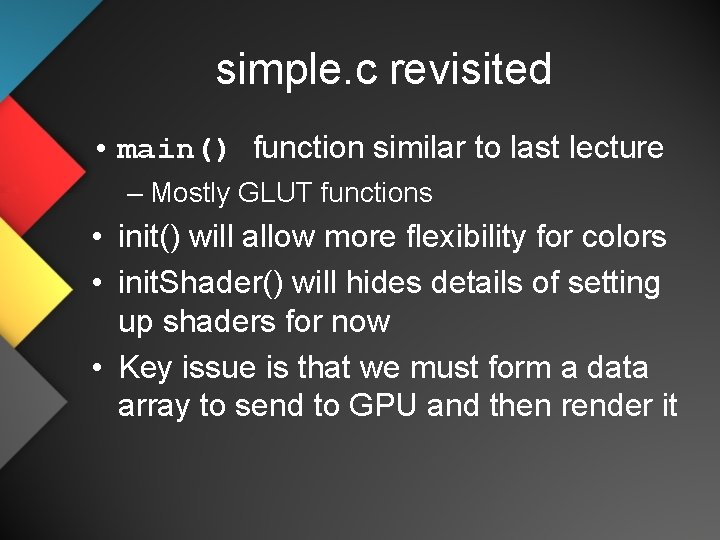 simple.c revisited

• main() function similar to last lecture

– Mostly GLUT functions

• init() will allow more flexibility for colors

• initShader() will hides details of setting up shaders for now

• Key issue is that we must form a data array to send to GPU and then render it